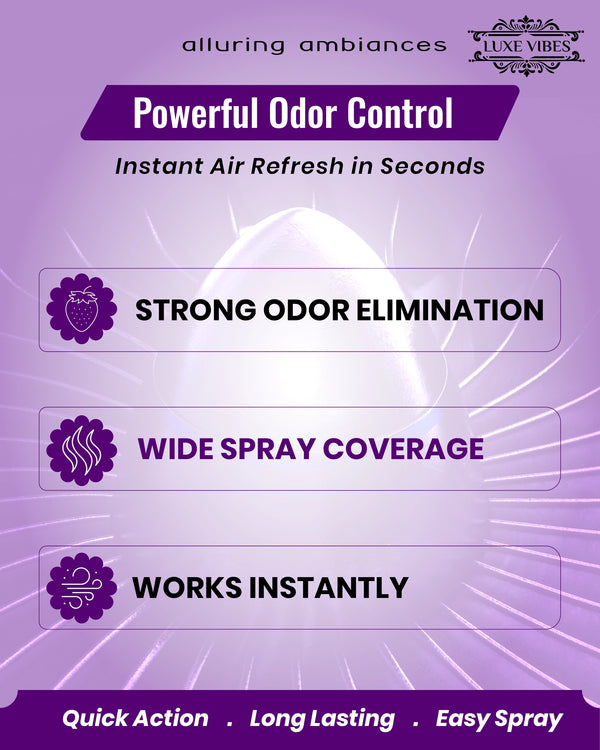 alluring ambiances

LUXE VIBES

Powerful Odor Control

Instant Air Refresh in Seconds

STRONG ODOR ELIMINATION

WIDE SPRAY COVERAGE

WORKS INSTANTLY

Quick Action . Long Lasting . Easy Spray